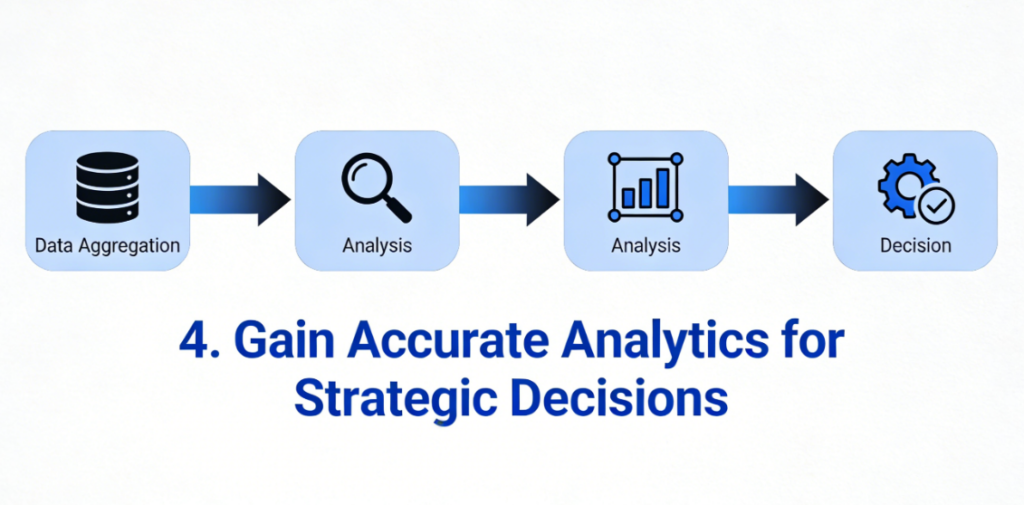 Data Aggregation

Analysis

Analysis

Decision

4. Gain Accurate Analytics for Strategic Decisions